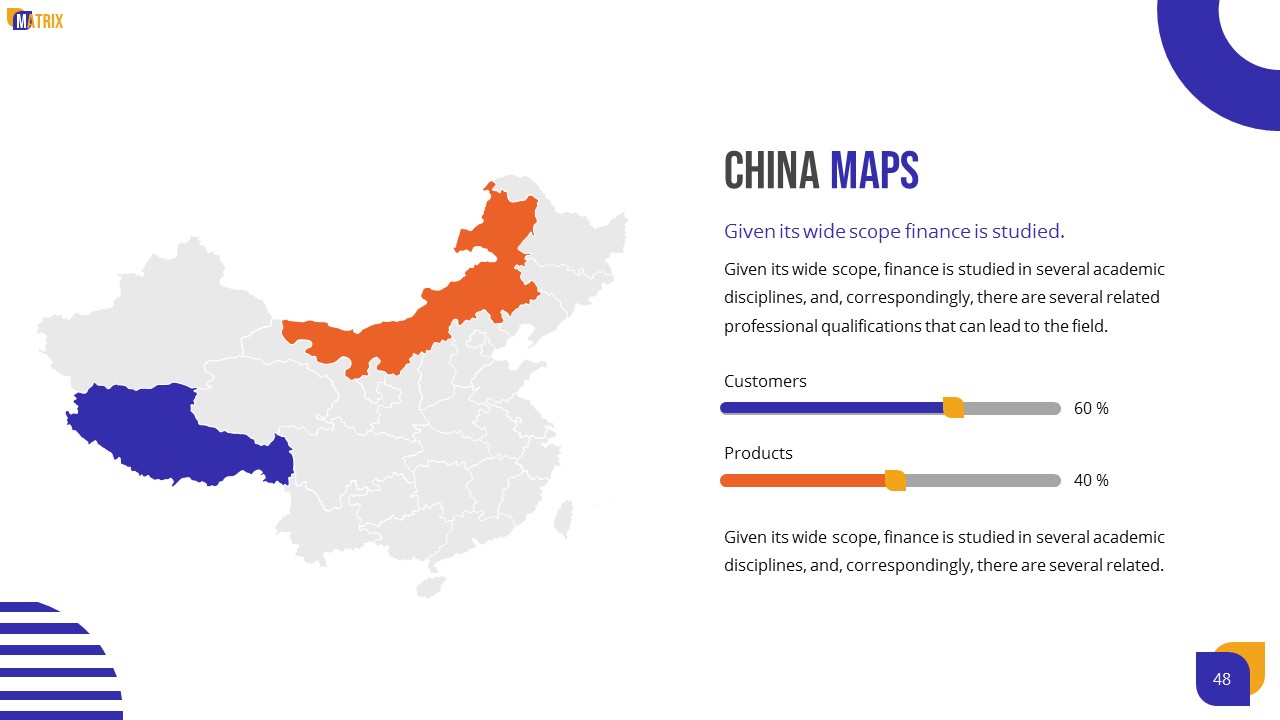 MATRIX

CHINA MAPS

Given its wide scope finance is studied.

Given its wide scope, finance is studied in several academic disciplines, and, correspondingly, there are several related professional qualifications that can lead to the field.

Customers

60 %

Products

40 %

Given its wide scope, finance is studied in several academic disciplines, and, correspondingly, there are several related.

48